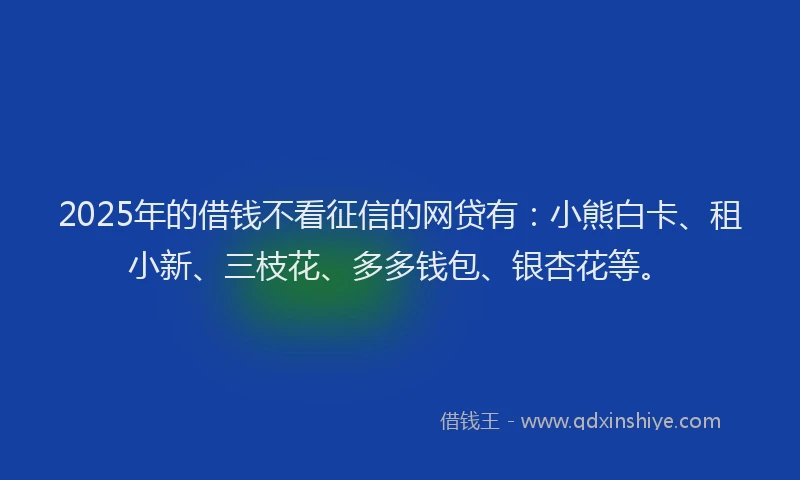 2025年的借钱不看征信的网贷有：小熊白卡、租小新、三枝花、多多钱包、银杏花等。

借钱王 - www.qdxinshiye.com